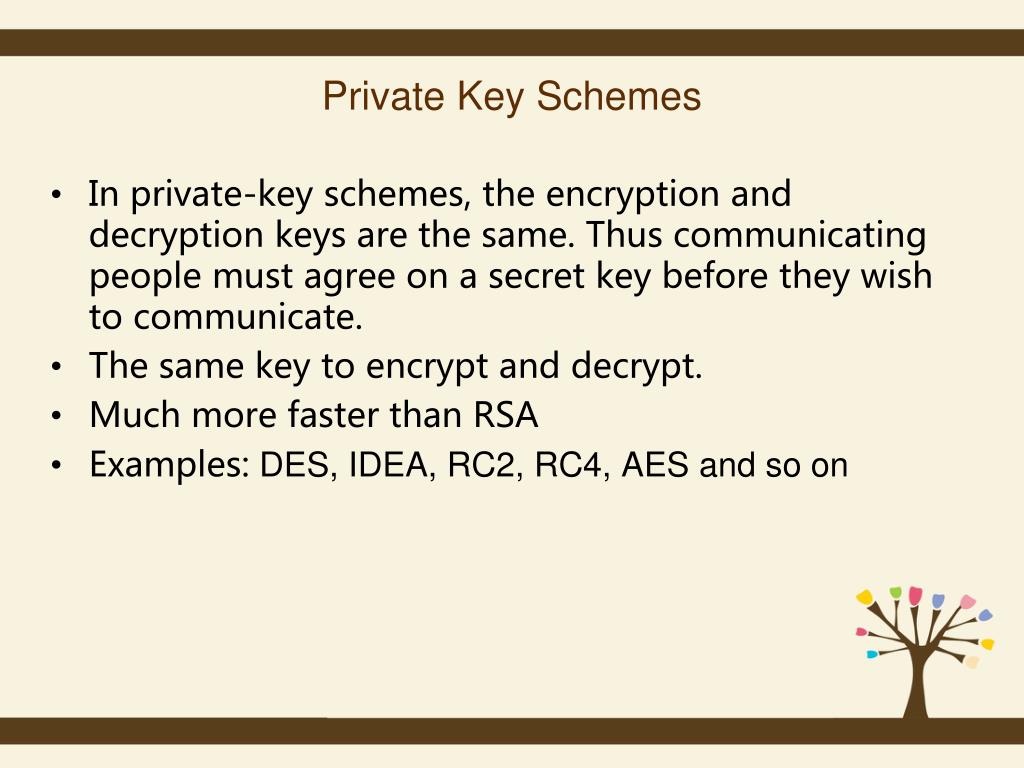 Private Key Schemes

• In private-key schemes, the encryption and decryption keys are the same. Thus communicating people must agree on a secret key before they wish to communicate.
• The same key to encrypt and decrypt.
• Much more faster than RSA
• Examples: DES, IDEA, RC2, RC4, AES and so on